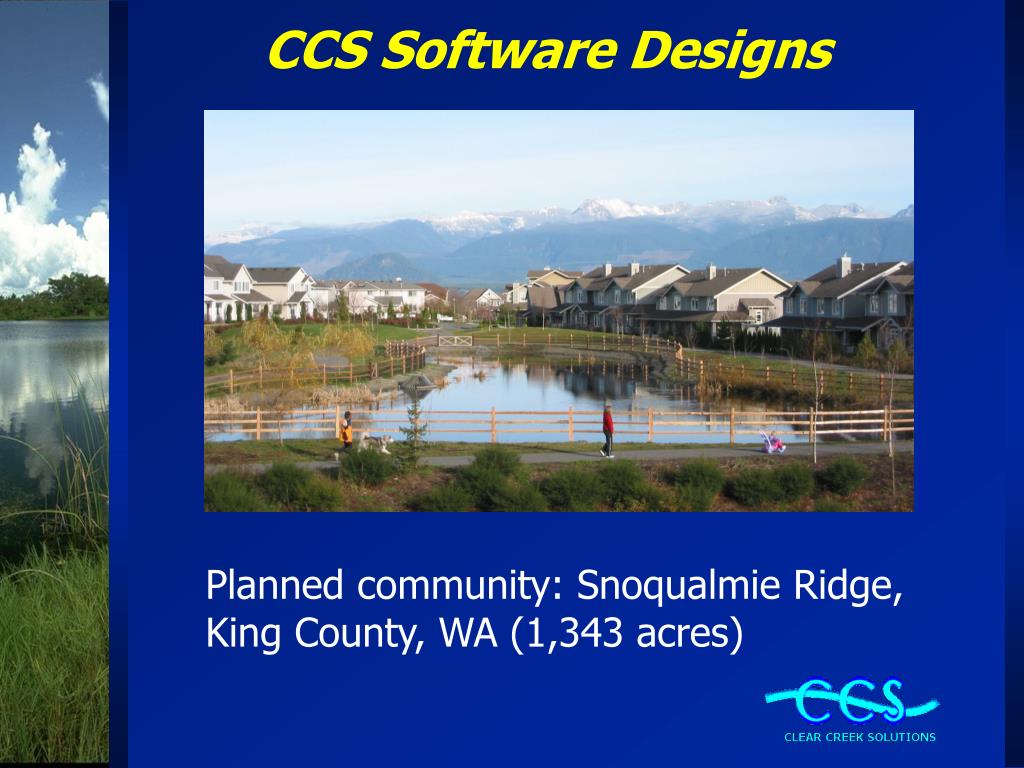 CCS Software Designs

Planned community: Snoqualmie Ridge, King County, WA (1,343 acres)

CCS
CLEAR CREEK SOLUTIONS